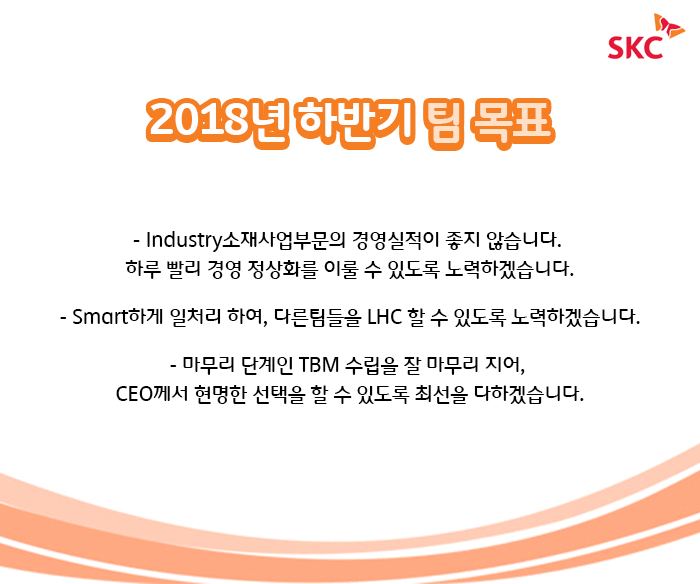 SKC

2018년 하반기 팀 목표

- Industry소재사업부문의 경영실적이 좋지 않습니다. 하루 빨리 경영 정상화를 이룰 수 있도록 노력하겠습니다.

- Smart하게 일처리 하여, 다른팀들을 LHC 할 수 있도록 노력하겠습니다.

- 마무리 단계인 TBM 수립을 잘 마무리 지어, CEO께서 현명한 선택을 할 수 있도록 최선을 다하겠습니다.